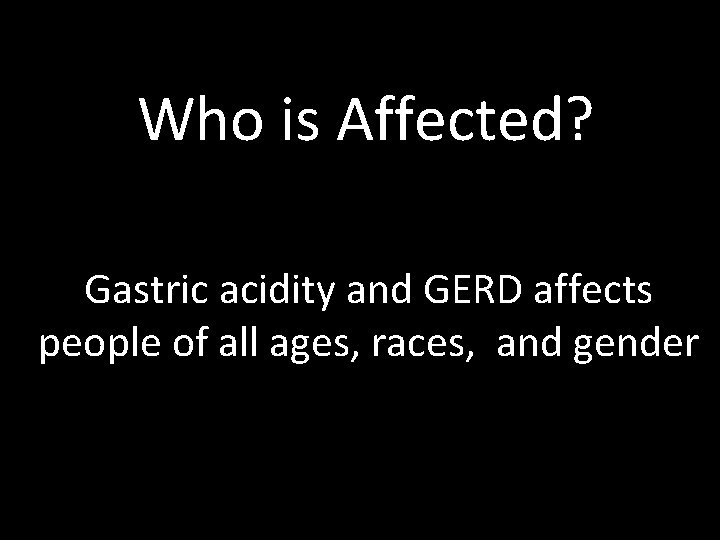 Who is Affected?

Gastric acidity and GERD affects people of all ages, races,  and gender